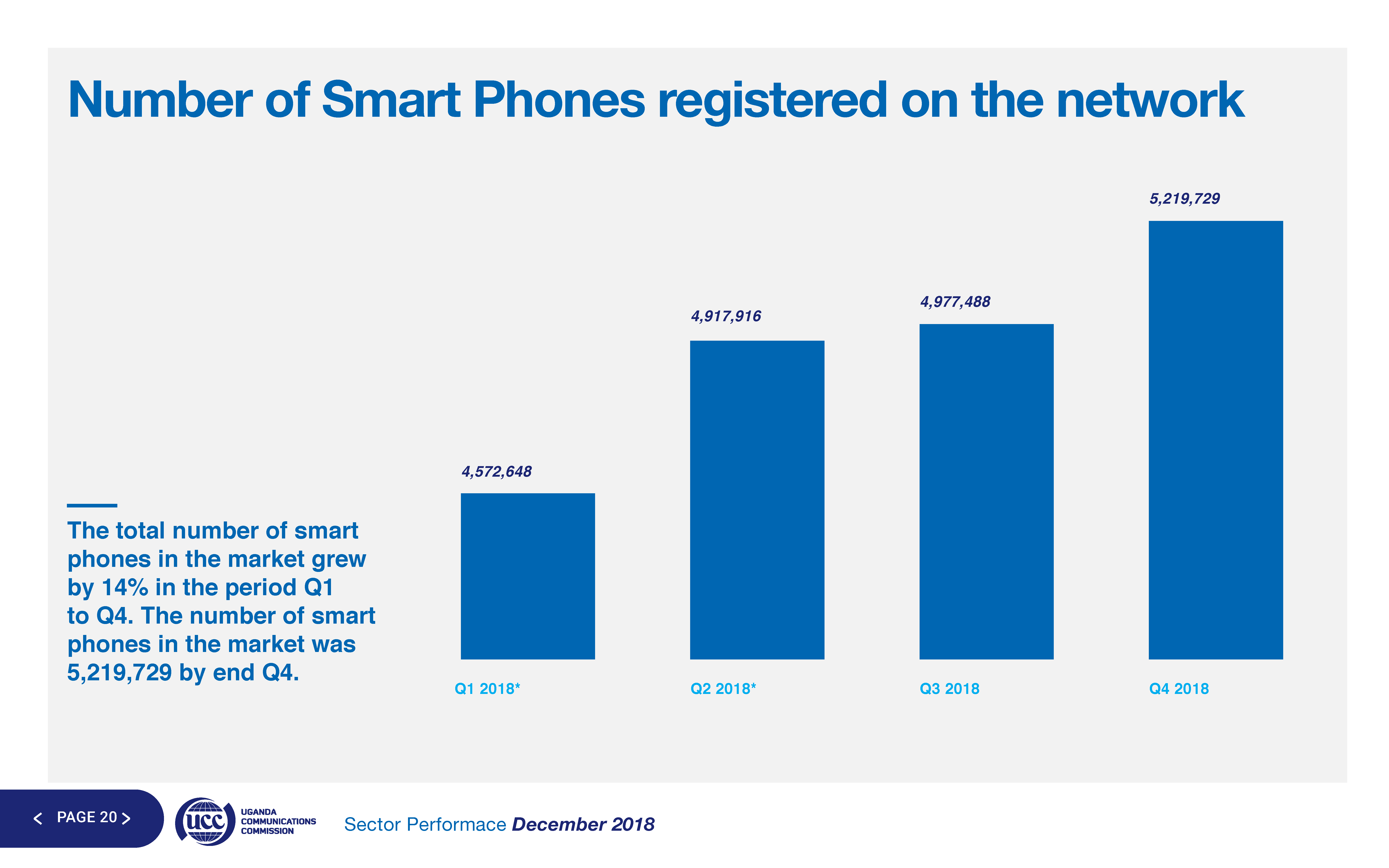 Number of Smart Phones registered on the network

The total number of smart phones in the market grew by 14% in the period Q1 to Q4. The number of smart phones in the market was 5,219,729 by end Q4.

4,572,648
4,917,916
4,977,488
5,219,729

Q1 2018*
Q2 2018*
Q3 2018
Q4 2018

< PAGE 20 >

ucc UGANDA COMMUNICATIONS COMMISSION

Sector Performace December 2018